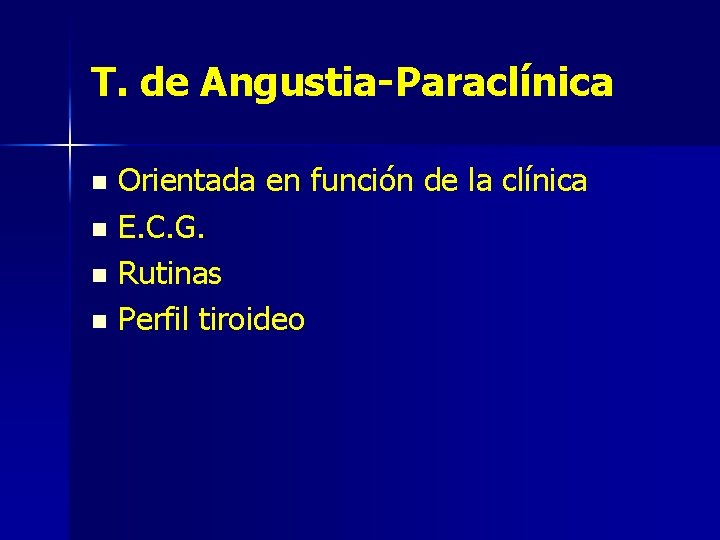 T. de Angustia-Paraclínica

- Orientada en función de la clínica
- E.C.G.
- Rutinas
- Perfil tiroideo